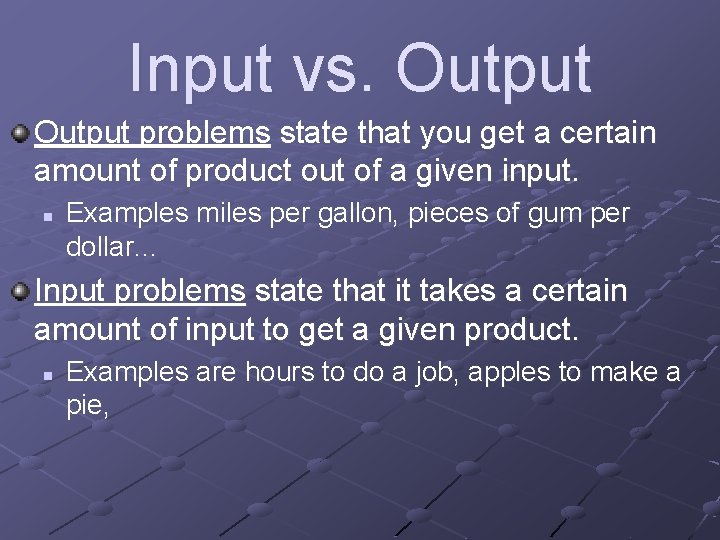 Input vs. Output

Output problems state that you get a certain amount of product out of a given input.

Examples miles per gallon, pieces of gum per dollar…

Input problems state that it takes a certain amount of input to get a given product.

Examples are hours to do a job, apples to make a pie,